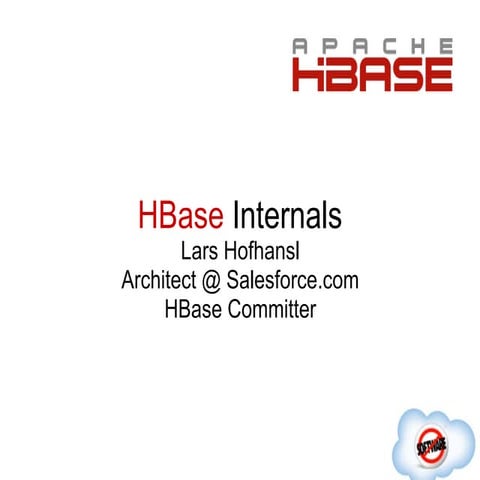 APACHE
HBASE

HBase Internals
Lars Hofhansl
Architect @ Salesforce.com
HBase Committer

SOFTWARE